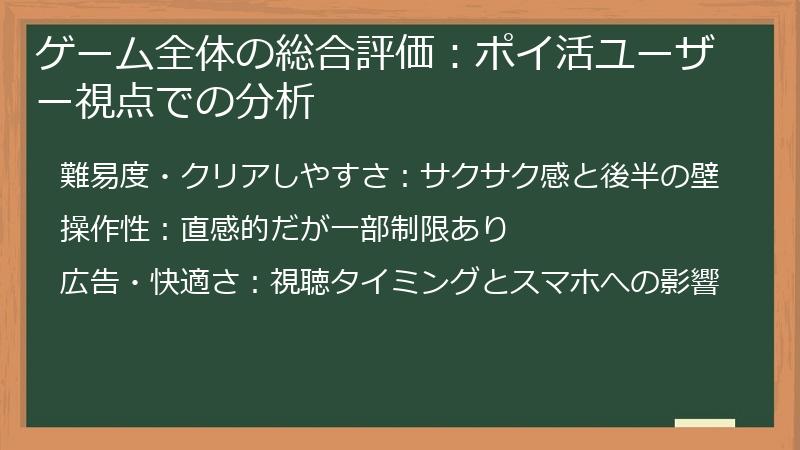 ゲーム全体の総合評価：ポイ活ユーザー視点での分析

難易度・クリアしやすさ：サクサク感と後半の壁

操作性：直感的だが一部制限あり

広告・快適さ：視聴タイミングとスマホへの影響